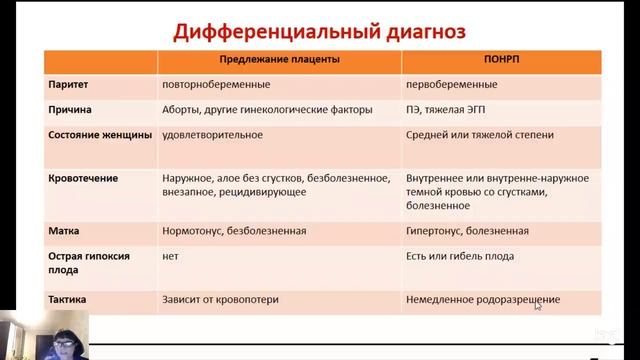 Дифференциальный диагноз

| | Предлежание плаценты | ПОНРП |
|---|---|---|
| Паритет | повторнобеременные | первобеременные |
| Причина | Аборты, другие гинекологические факторы | ПЭ, тяжелая ЭГП |
| Состояние женщины | удовлетворительное | Средней или тяжелой степени |
| Кровотечение | Наружное, алое без сгустков, безболезненное, внезапное, рецидивирующее | Внутреннее или внутренне-наружное темной кровью со сгустками, болезненное |
| Матка | Нормотонус, безболезненная | Гипертонус, болезненная |
| Острая гипоксия плода | нет | Есть или гибель плода |
| Тактика | Зависит от кровопотери | Немедленное родоразрешение |